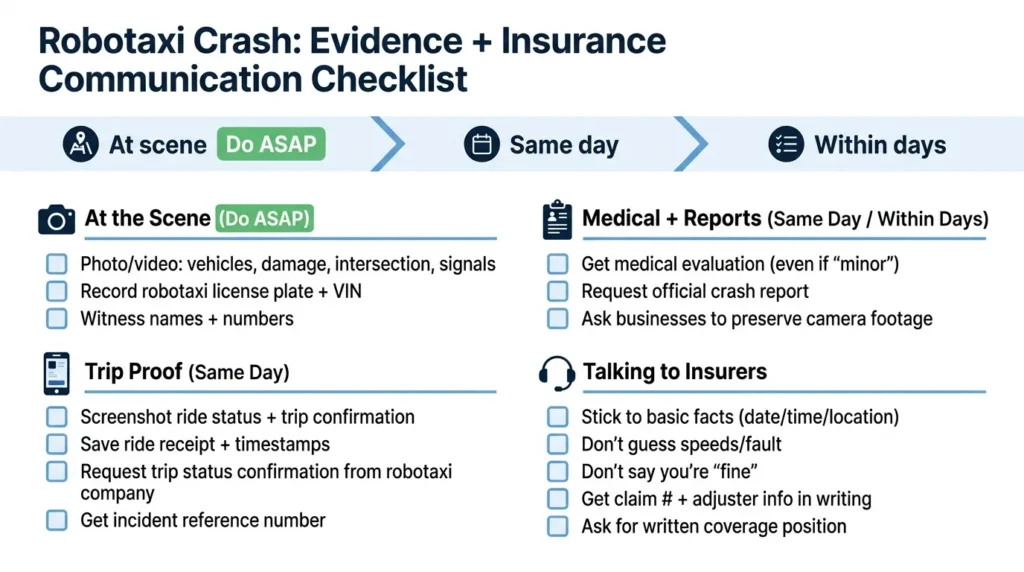 Robotaxi Crash: Evidence + Insurance Communication Checklist

At scene Do ASAP

Same day

Within days

At the Scene (Do ASAP)

Photo/video: vehicles, damage, intersection, signals

Record robotaxi license plate + VIN

Witness names + numbers

Trip Proof (Same Day)

Screenshot ride status + trip confirmation

Save ride receipt + timestamps

Request trip status confirmation from robotaxi company

Get incident reference number

Medical + Reports (Same Day / Within Days)

Get medical evaluation (even if "minor")

Request official crash report

Ask businesses to preserve camera footage

Talking to Insurers

Stick to basic facts (date/time/location)

Don't guess speeds/fault

Don't say you're "fine"

Get claim # + adjuster info in writing

Ask for written coverage position